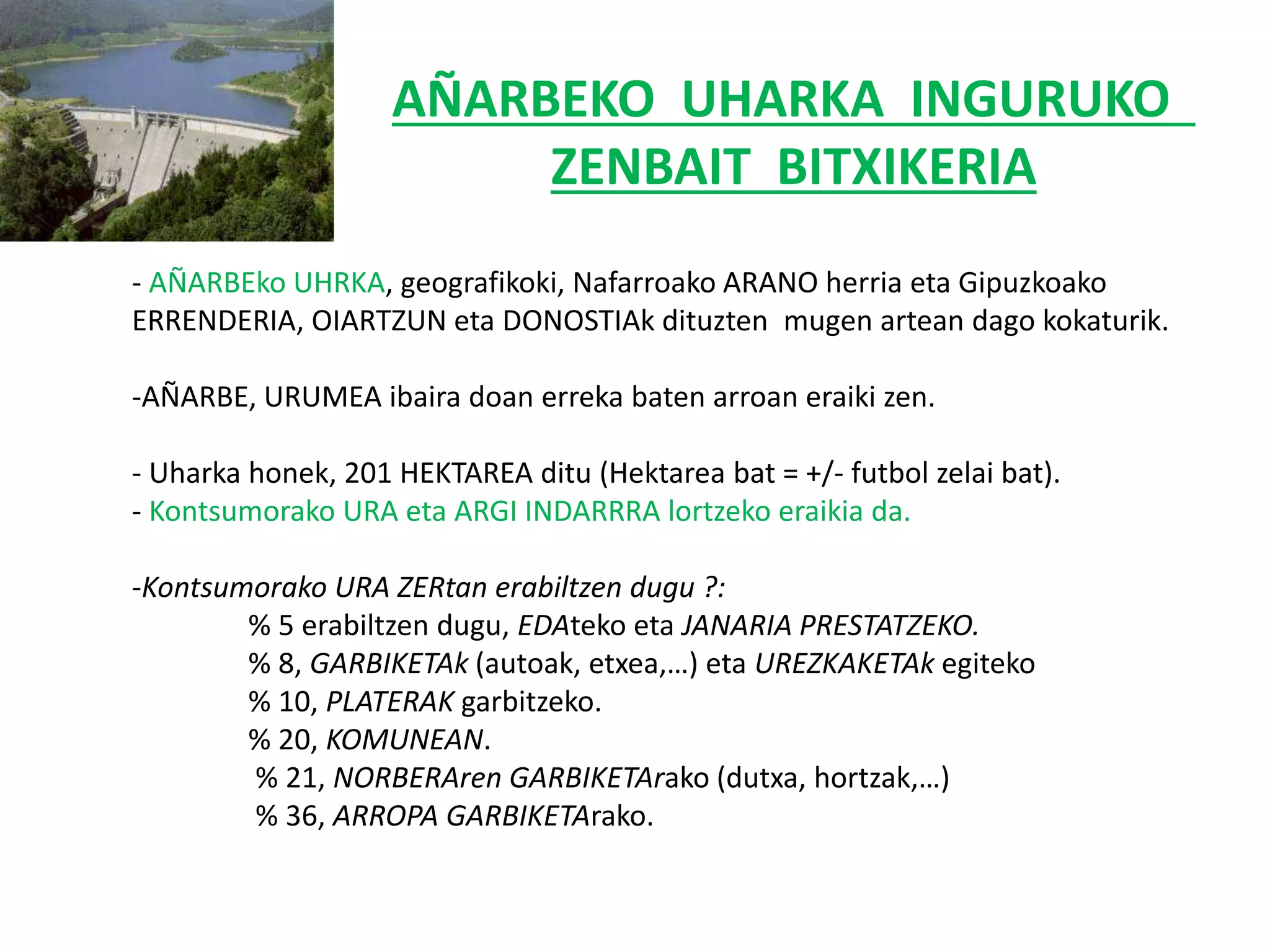 AÑARBEKO UHARKA INGURUKO ZENBAIT BITXIKERIA

- AÑARBEko UHRKA, geografikoki, Nafarroako ARANO herria eta Gipuzkoako ERRENDERIA, OIARTZUN eta DONOSTIAk dituzten mugen artean dago kokaturik.

-AÑARBE, URUMEA ibaira doan erreka baten arroan eraiki zen.

- Uharka honek, 201 HEKTAREA ditu (Hektarea bat = +/- futbol zelai bat).
- Kontsumorako URA eta ARGI INDARRRA lortzeko eraikia da.

-Kontsumorako URA ZERtan erabiltzen dugu ?:
% 5 erabiltzen dugu, EDAteko eta JANARIA PRESTATZEKO.
% 8, GARBIKETAk (autoak, etxea,…) eta UREZKAKETAk egiteko
% 10, PLATERAK garbitzeko.
% 20, KOMUNEAN.
% 21, NORBERAren GARBIKETArako (dutxa, hortzak,…)
% 36, ARROPA GARBIKETArako.